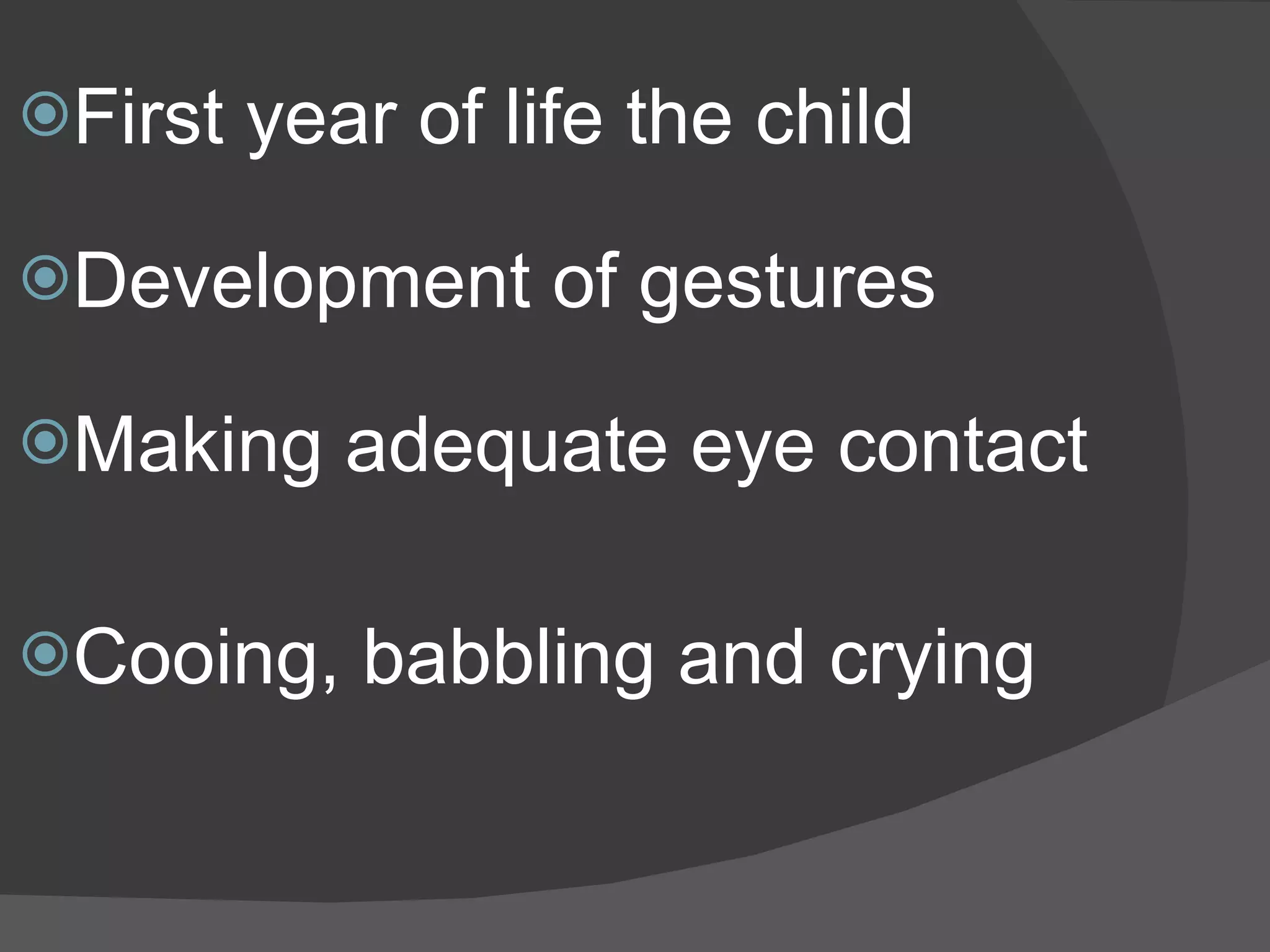 First year of life the child

Development of gestures

Making adequate eye contact

Cooing, babbling and crying